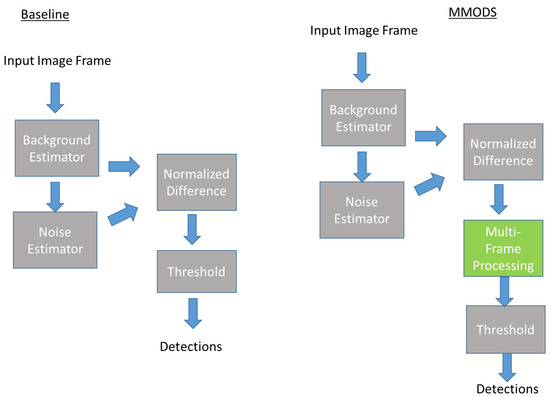 Baseline

Input Image Frame

Background Estimator

Noise Estimator

Normalized Difference

Threshold

Detections

MMODS

Input Image Frame

Background Estimator

Noise Estimator

Normalized Difference

Multi-Frame Processing

Threshold

Detections